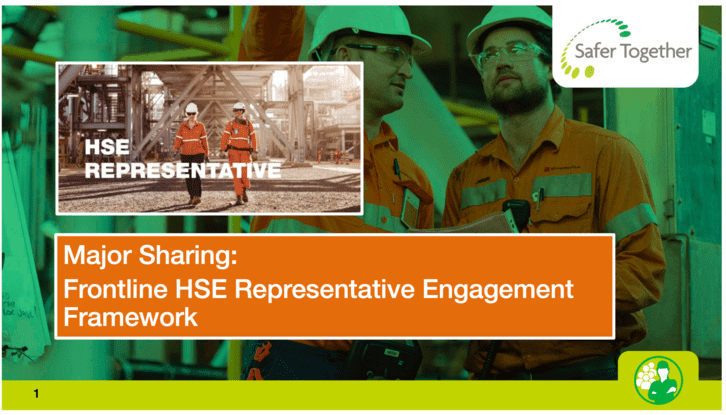 Safer Together

HSE REPRESENTATIVE

Major Sharing:
Frontline HSE Representative Engagement Framework

1